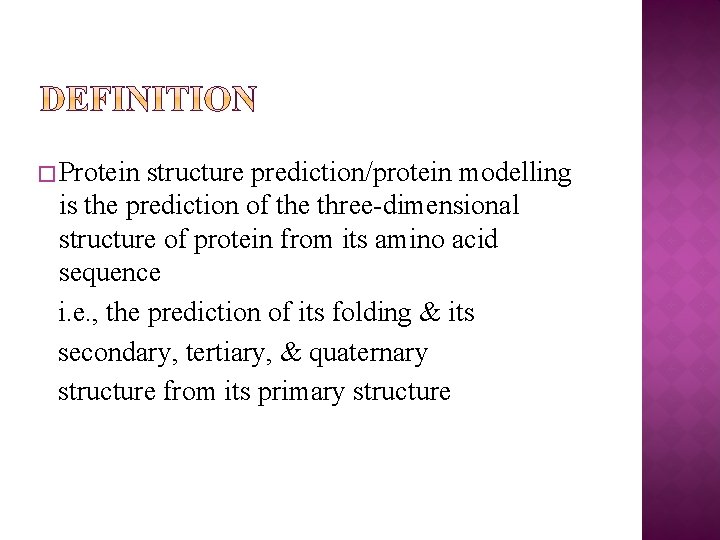 DEFINITION

□ Protein structure prediction/protein modelling is the prediction of the three-dimensional structure of protein from its amino acid sequence

i.e., the prediction of its folding & its secondary, tertiary, & quaternary structure from its primary structure